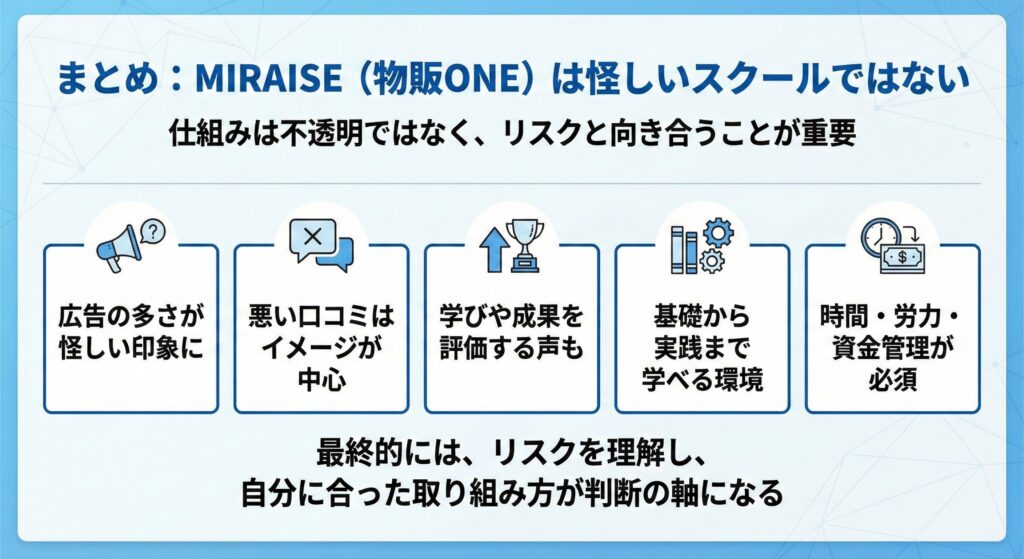 まとめ：MIRAISE（物販ONE）は怪しいスクールではない

仕組みは不透明ではなく、リスクと向き合うことが重要

広告の多さが怪しい印象に

悪い口コミはイメージが中心

学びや成果を評価する声も

基礎から実践まで学べる環境

時間・労力・資金管理が必須

最終的には、リスクを理解し、自分に合った取り組み方が判断の軸になる